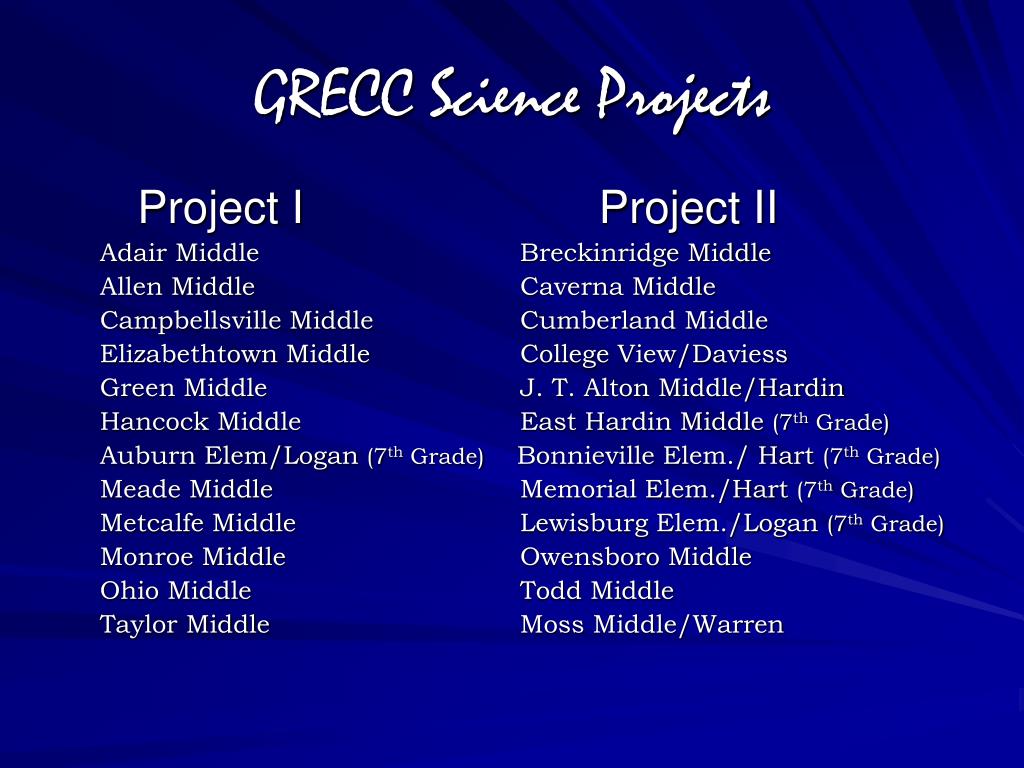 GRECC Science Projects

Project I

Adair Middle
Allen Middle
Campbellsville Middle
Elizabethtown Middle
Green Middle
Hancock Middle
Auburn Elem/Logan (7$^{th}$ Grade)
Meade Middle
Metcalfe Middle
Monroe Middle
Ohio Middle
Taylor Middle

Project II

Breckinridge Middle
Caverna Middle
Cumberland Middle
College View/Daviess
J. T. Alton Middle/Hardin
East Hardin Middle (7$^{th}$ Grade)
Bonnieville Elem./ Hart (7$^{th}$ Grade)
Memorial Elem./Hart (7$^{th}$ Grade)
Lewisburg Elem./Logan (7$^{th}$ Grade)
Owensboro Middle
Todd Middle
Moss Middle/Warren